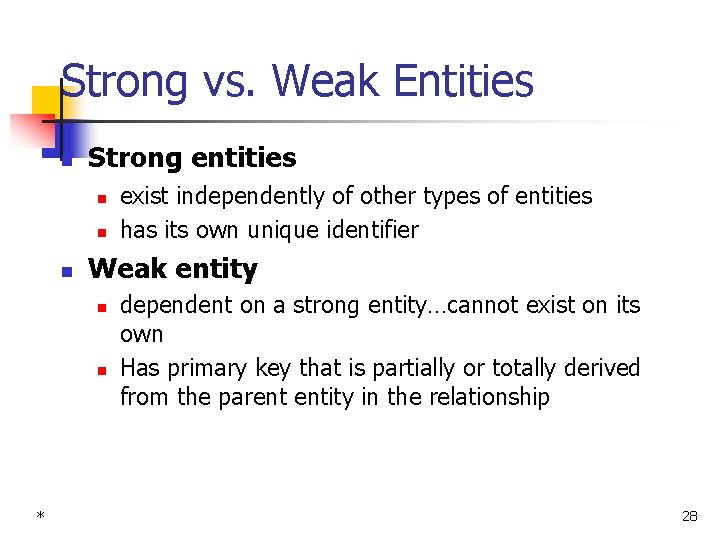 Strong vs. Weak Entities

Strong entities

exist independently of other types of entities

has its own unique identifier

Weak entity

dependent on a strong entity…cannot exist on its own

Has primary key that is partially or totally derived from the parent entity in the relationship

*

28